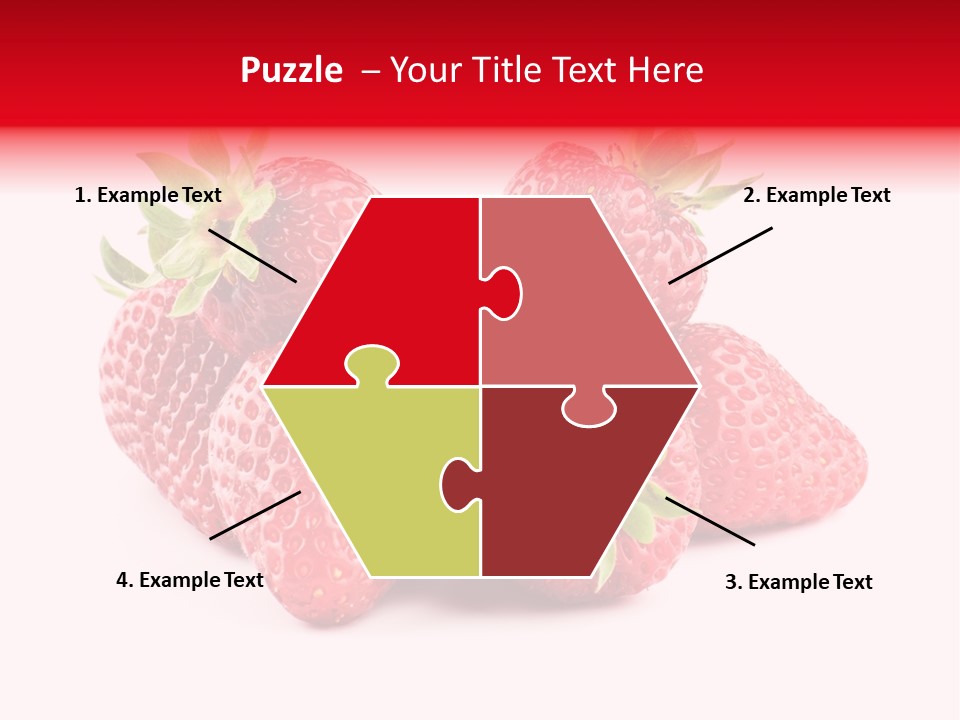 Puzzle – Your Title Text Here

1. Example Text

2. Example Text

4. Example Text

3. Example Text